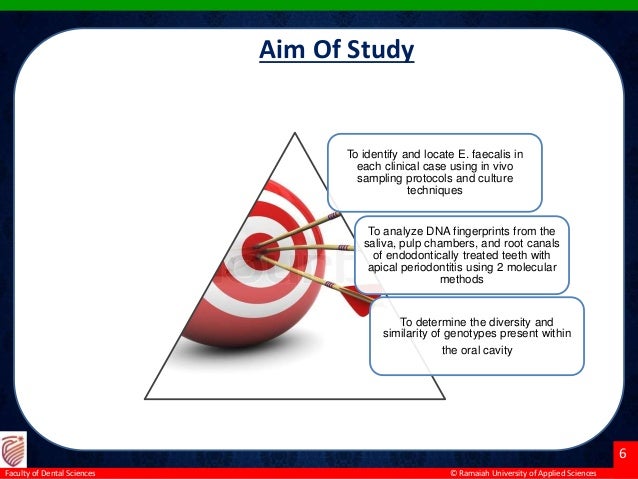 Aim Of Study

To identify and locate E. faecalis in each clinical case using in vivo sampling protocols and culture techniques

To analyze DNA fingerprints from the saliva, pulp chambers, and root canals of endodontically treated teeth with apical periodontitis using 2 molecular methods

To determine the diversity and similarity of genotypes present within the oral cavity

6

Faculty of Dental Sciences

© Ramaiah University of Applied Sciences